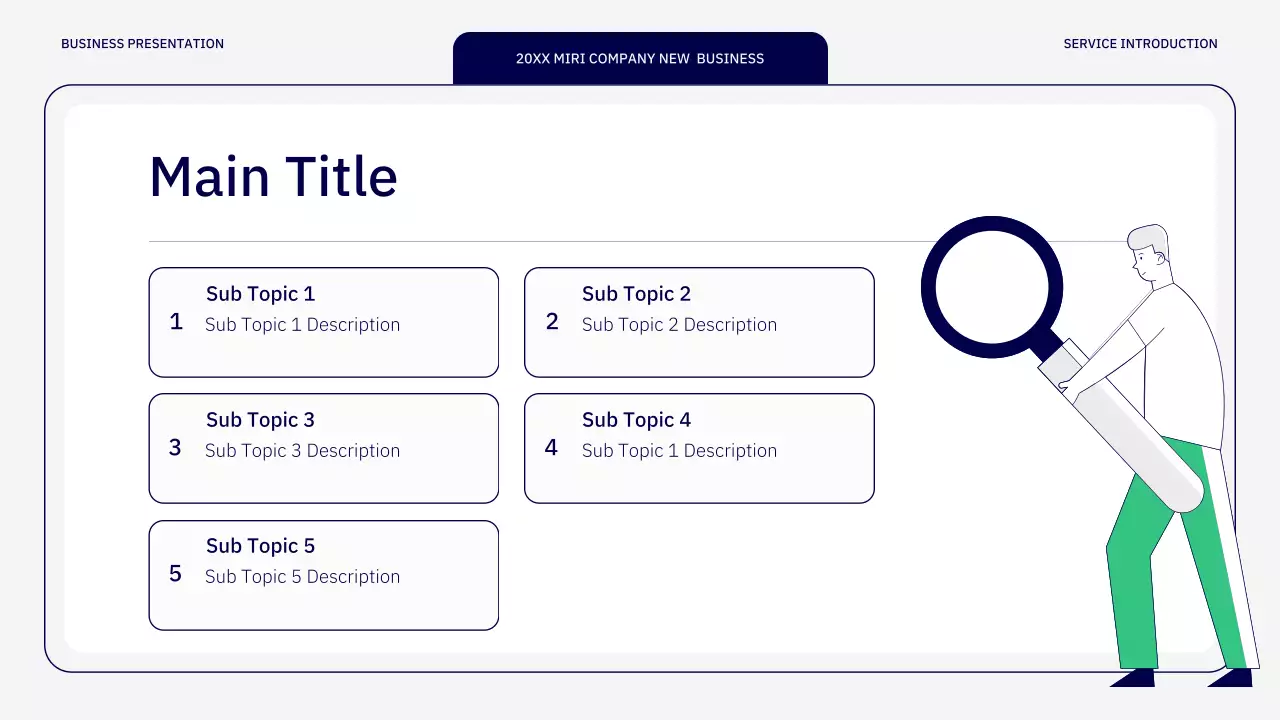 BUSINESS PRESENTATION

20XX MIRI COMPANY NEW BUSINESS

SERVICE INTRODUCTION

Main Title

1 Sub Topic 1
Sub Topic 1 Description

2 Sub Topic 2
Sub Topic 2 Description

3 Sub Topic 3
Sub Topic 3 Description

4 Sub Topic 4
Sub Topic 1 Description

5 Sub Topic 5
Sub Topic 5 Description